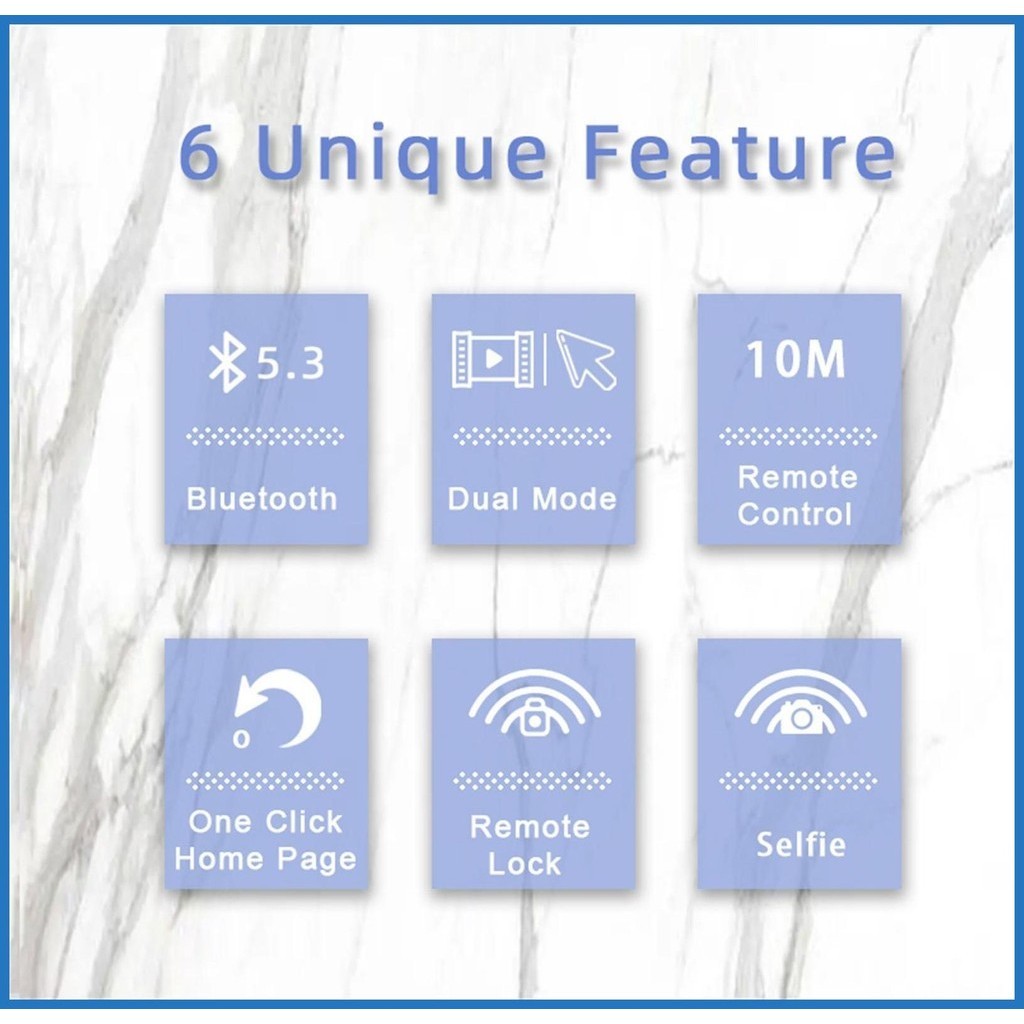 6 Unique Feature

5.3

Bluetooth

Dual Mode

10M

Remote Control

0

One Click Home Page

Remote Lock

Selfie